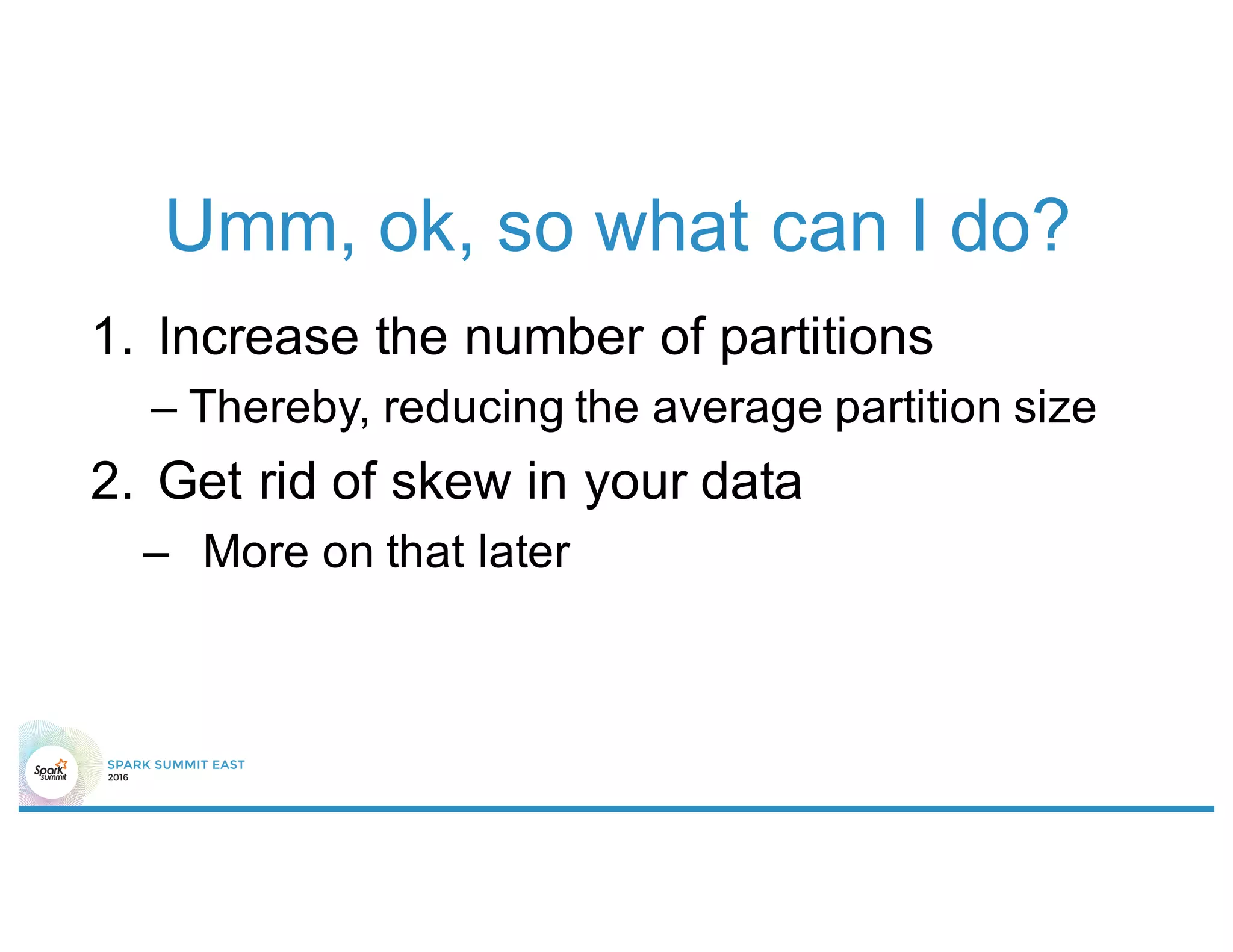 Umm, ok, so what can I do?

1. Increase the number of partitions

– Thereby, reducing the average partition size

2. Get rid of skew in your data

– More on that later

Spark summit

SPARK SUMMIT EAST
2016